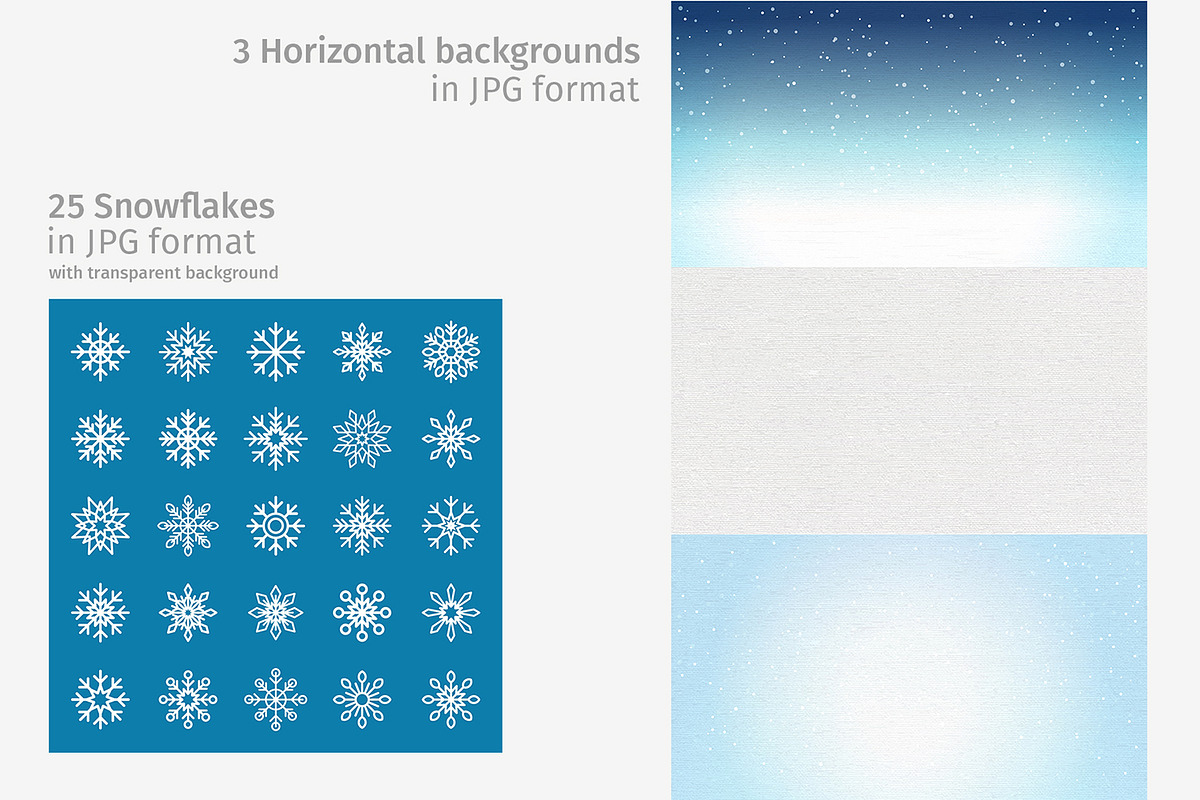 3 Horizontal backgrounds
in JPG format

25 Snowflakes
in JPG format
with transparent background